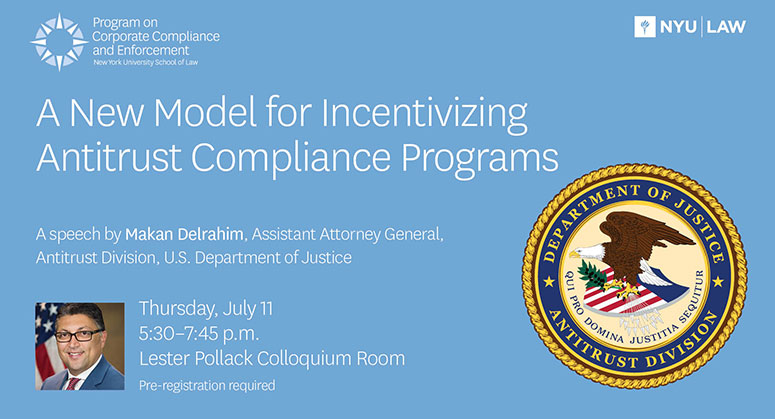 Program on Corporate Compliance and Enforcement
New York University School of Law

NYU | LAW

A New Model for Incentivizing Antitrust Compliance Programs

A speech by Makan Delrahim, Assistant Attorney General, Antitrust Division, U.S. Department of Justice

Thursday, July 11
5:30–7:45 p.m.
Lester Pollack Colloquium Room
Pre-registration required

DEPARTMENT OF JUSTICE
QUI PRO DOMINA JUSTITIA SEQUITUR
ANTITRUST DIVISION